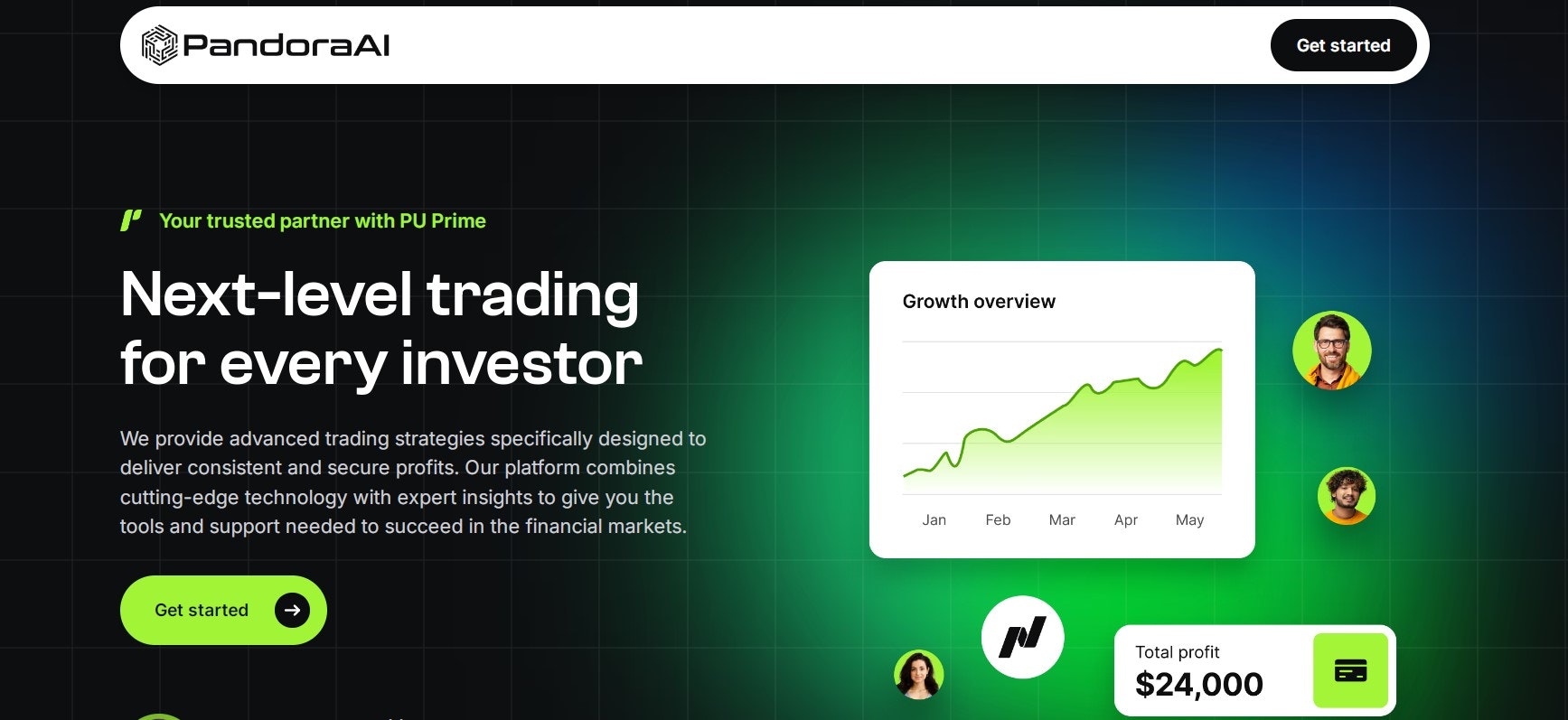 PandoraAI

Get started

Your trusted partner with PU Prime

Next-level trading for every investor

We provide advanced trading strategies specifically designed to deliver consistent and secure profits. Our platform combines cutting-edge technology with expert insights to give you the tools and support needed to succeed in the financial markets.

Get started

Growth overview

Jan Feb Mar Apr May

Total profit
$24,000